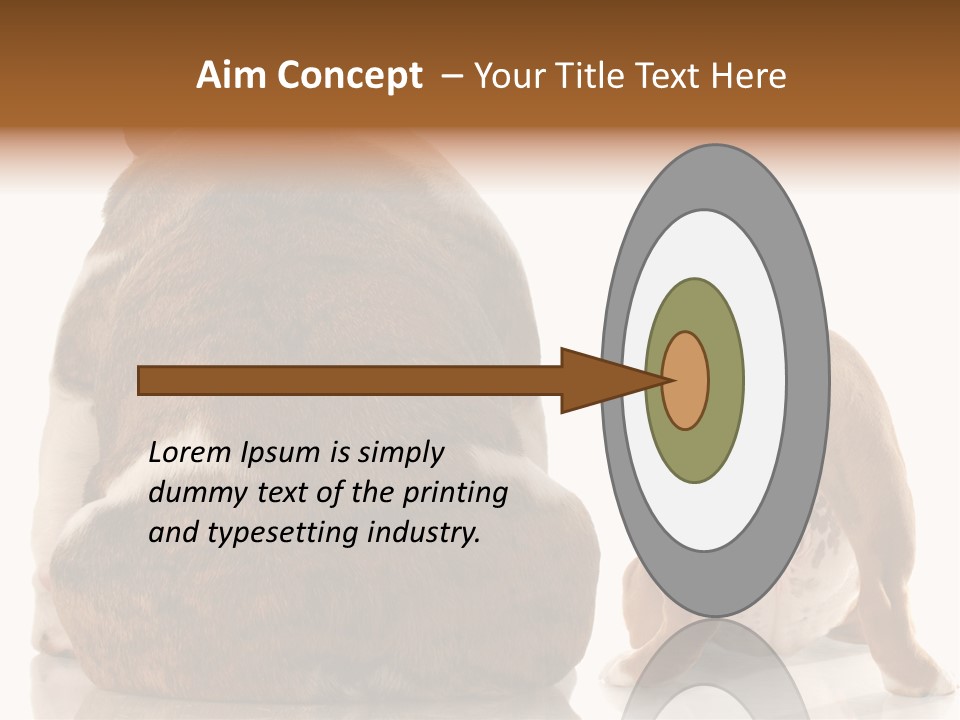 Aim Concept – Your Title Text Here

Lorem Ipsum is simply dummy text of the printing and typesetting industry.